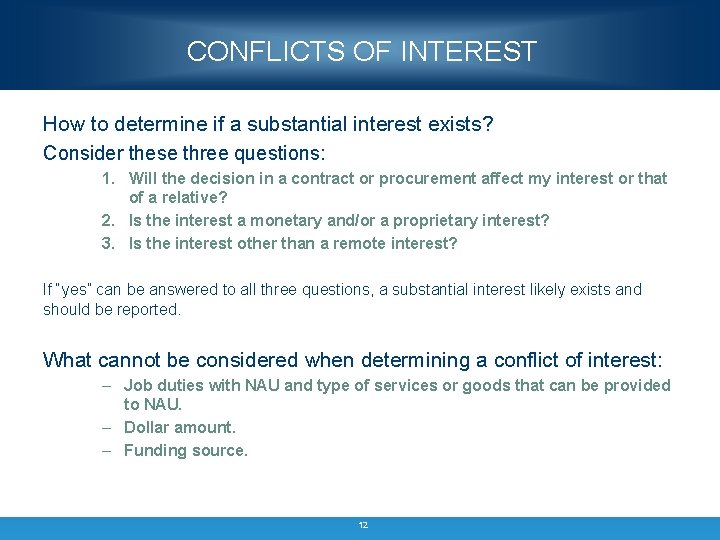 CONFLICTS OF INTEREST

How to determine if a substantial interest exists?

Consider these three questions:

1. Will the decision in a contract or procurement affect my interest or that of a relative?
2. Is the interest a monetary and/or a proprietary interest?
3. Is the interest other than a remote interest?

If "yes" can be answered to all three questions, a substantial interest likely exists and should be reported.

What cannot be considered when determining a conflict of interest:

– Job duties with NAU and type of services or goods that can be provided to NAU.
– Dollar amount.
– Funding source.

12